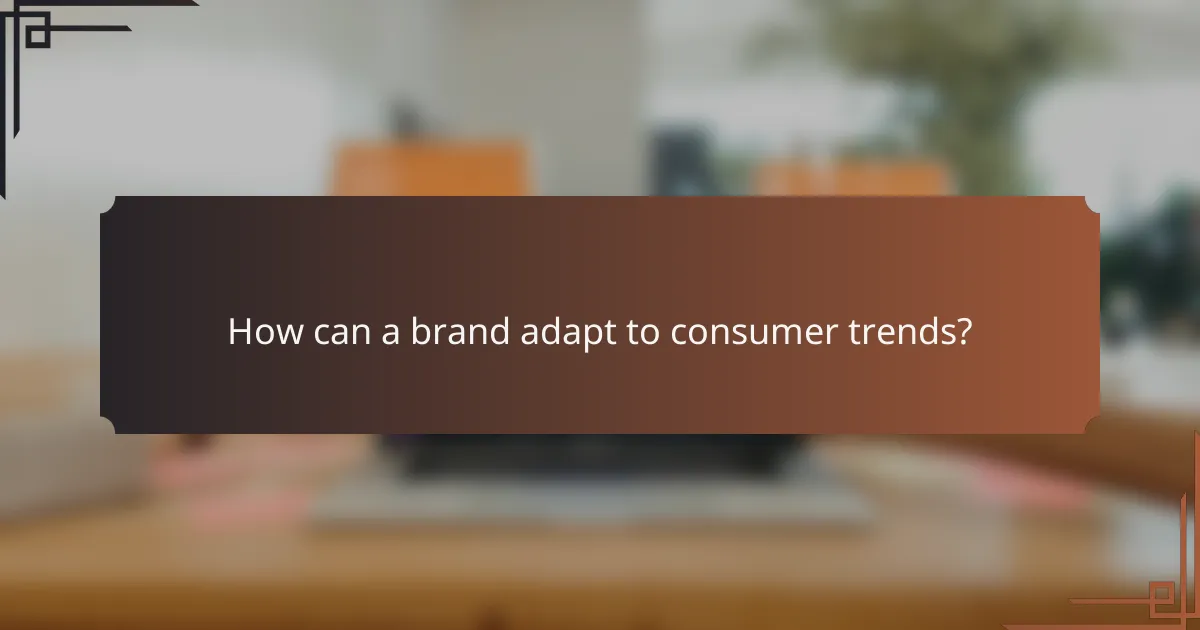 How can a brand adapt to consumer trends?